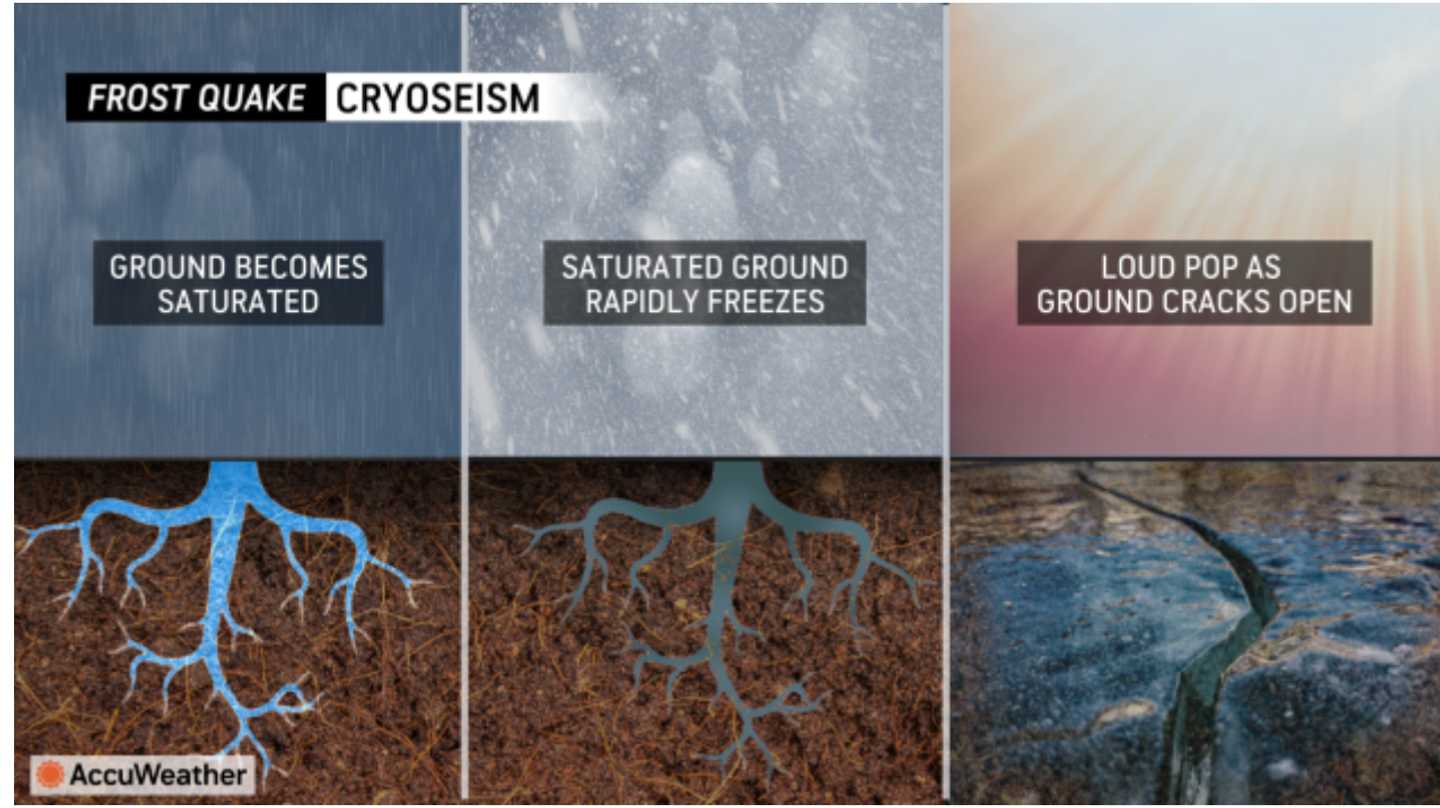 FROST QUAKE CRYOSEISM

GROUND BECOMES SATURATED

SATURATED GROUND RAPIDLY FREEZES

LOUD POP AS GROUND CRACKS OPEN

AccuWeather